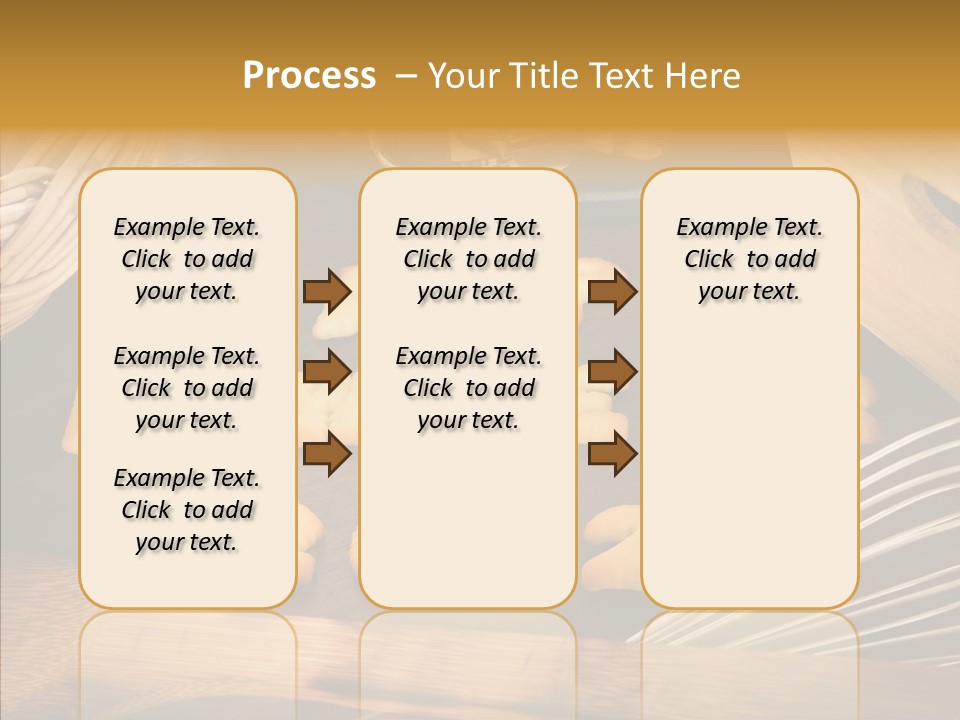 Process – Your Title Text Here

Example Text. Click to add your text.

Example Text. Click to add your text.

Example Text. Click to add your text.

Example Text. Click to add your text.

Example Text. Click to add your text.

Example Text. Click to add your text.